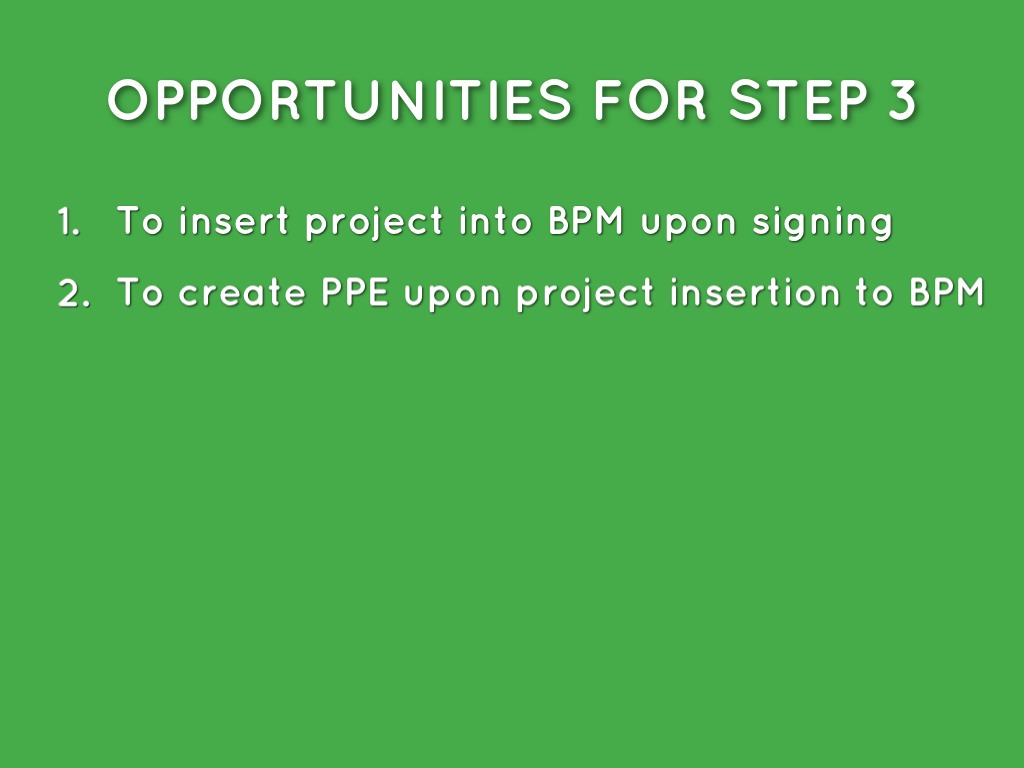 OPPORTUNITIES FOR STEP 3

1. To insert project into BPM upon signing
2. To create PPE upon project insertion to BPM